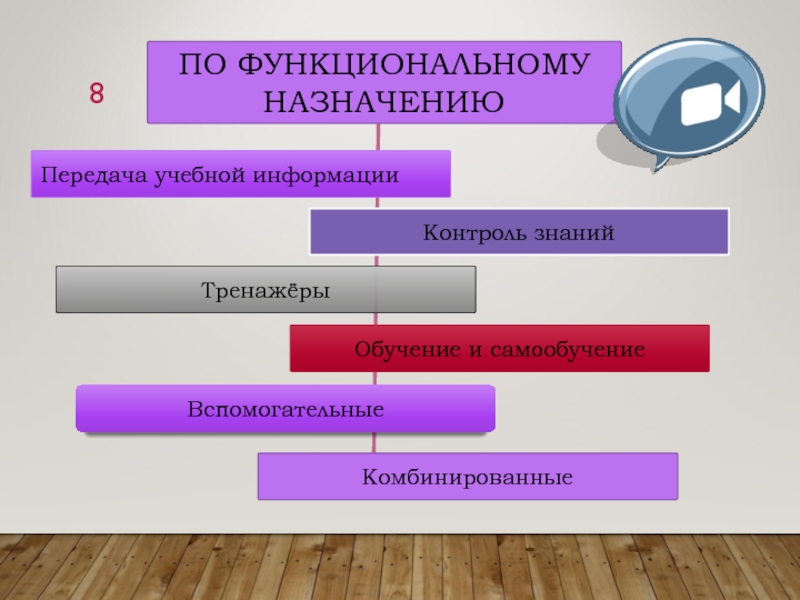 8

ПО ФУНКЦИОНАЛЬНОМУ НАЗНАЧЕНИЮ

Передача учебной информации

Контроль знаний

Тренажёры

Обучение и самообучение

Вспомогательные

Комбинированные